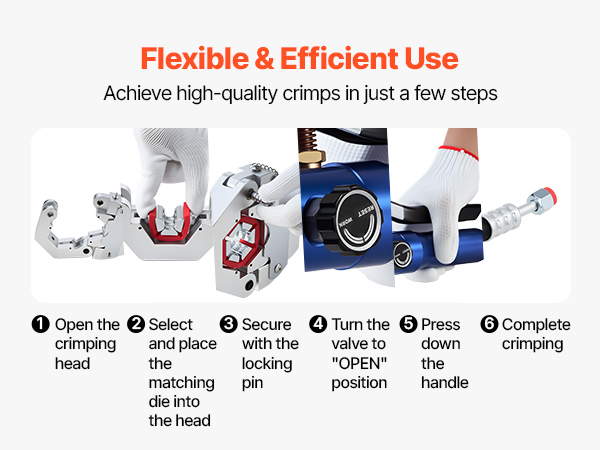 Flexible & Efficient Use

Achieve high-quality crimps in just a few steps

RESET
WORK

❶ Open the crimping head

❷ Select and place the matching die into the head

❸ Secure with the locking pin

❹ Turn the valve to "OPEN" position

❺ Press down the handle

❻ Complete crimping